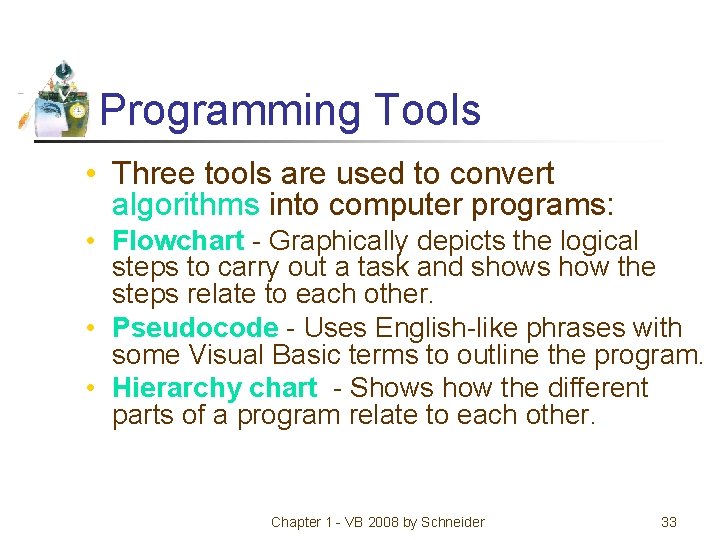 Programming Tools

• Three tools are used to convert algorithms into computer programs:
• Flowchart - Graphically depicts the logical steps to carry out a task and shows how the steps relate to each other.
• Pseudocode - Uses English-like phrases with some Visual Basic terms to outline the program.
• Hierarchy chart - Shows how the different parts of a program relate to each other.

Chapter 1 - VB 2008 by Schneider 33